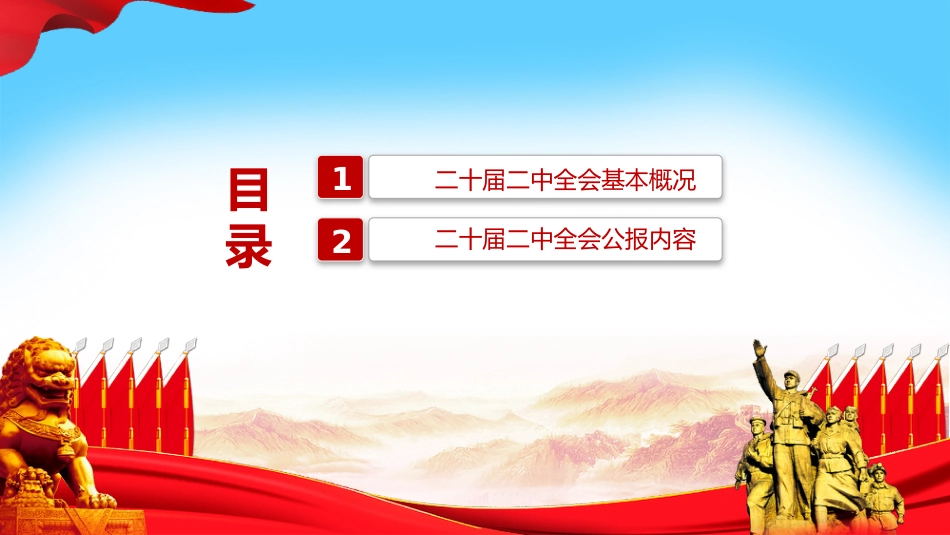 目录

1 二十届二中全会基本概况

2 二十届二中全会公报内容